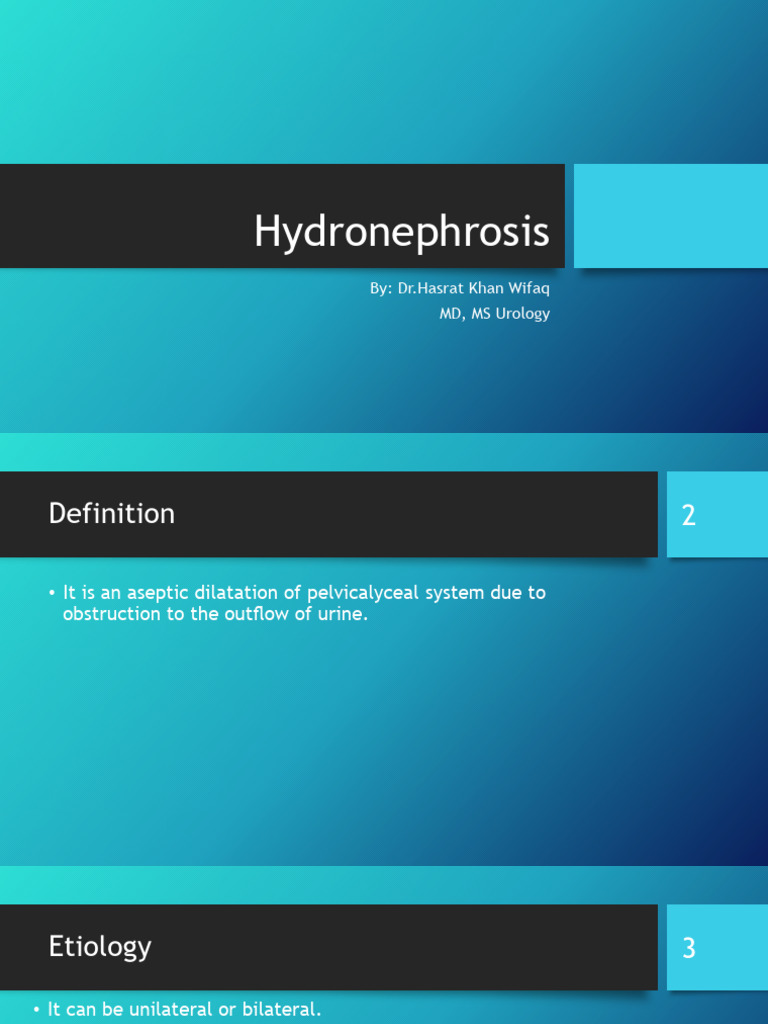 Hydronephrosis

By: Dr.Hasrat Khan Wifaq
MD, MS Urology

Definition

2

• It is an aseptic dilatation of pelvicalyceal system due to obstruction to the outflow of urine.

Etiology

3

• It can be unilateral or bilateral.